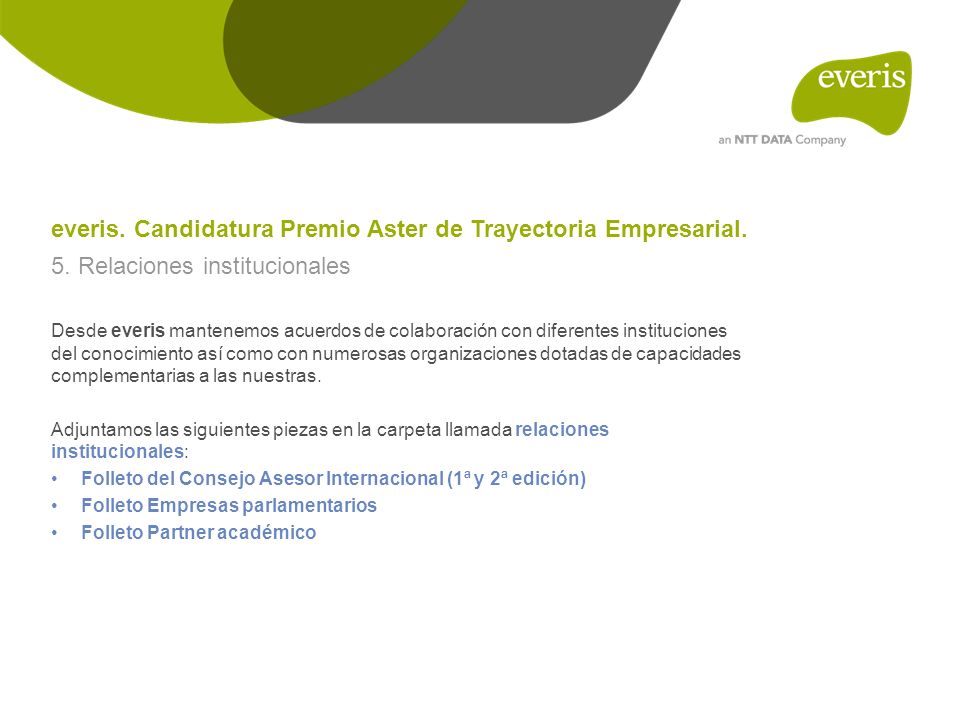 everis

an NTT DATA Company

everis. Candidatura Premio Aster de Trayectoria Empresarial.

5. Relaciones institucionales

Desde everis mantenemos acuerdos de colaboración con diferentes instituciones del conocimiento así como con numerosas organizaciones dotadas de capacidades complementarias a las nuestras.

Adjuntamos las siguientes piezas en la carpeta llamada relaciones institucionales:
• Folleto del Consejo Asesor Internacional (1ª y 2ª edición)
• Folleto Empresas parlamentarios
• Folleto Partner académico